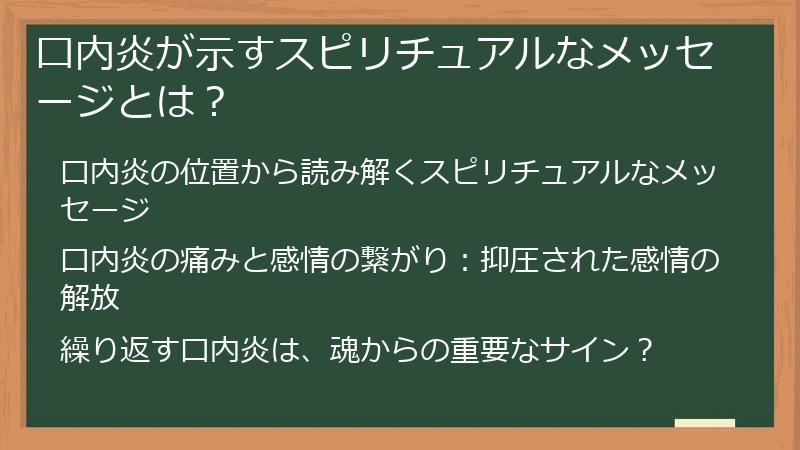 口内炎が示すスピリチュアルなメッセージとは？

口内炎の位置から読み解くスピリチュアルなメッセージ

口内炎の痛みと感情の繋がり：抑圧された感情の解放

繰り返す口内炎は、魂からの重要なサイン？